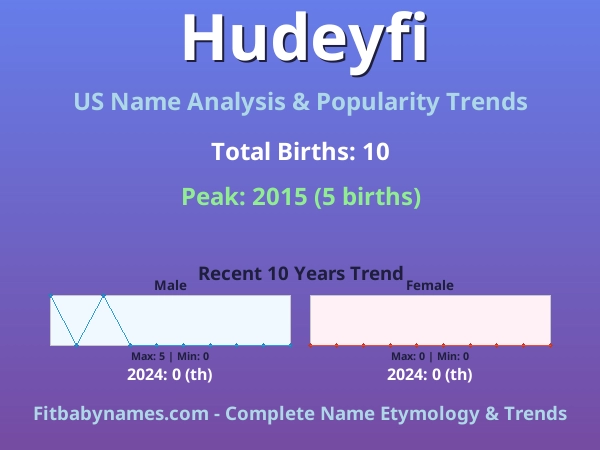 Hudeyfi

US Name Analysis & Popularity Trends

Total Births: 10

Peak: 2015 (5 births)

Recent 10 Years Trend

Male

Max: 5 | Min: 0

2024: 0 (th)

Female

Max: 0 | Min: 0

2024: 0 (th)

Fitbabynames.com - Complete Name Etymology & Trends